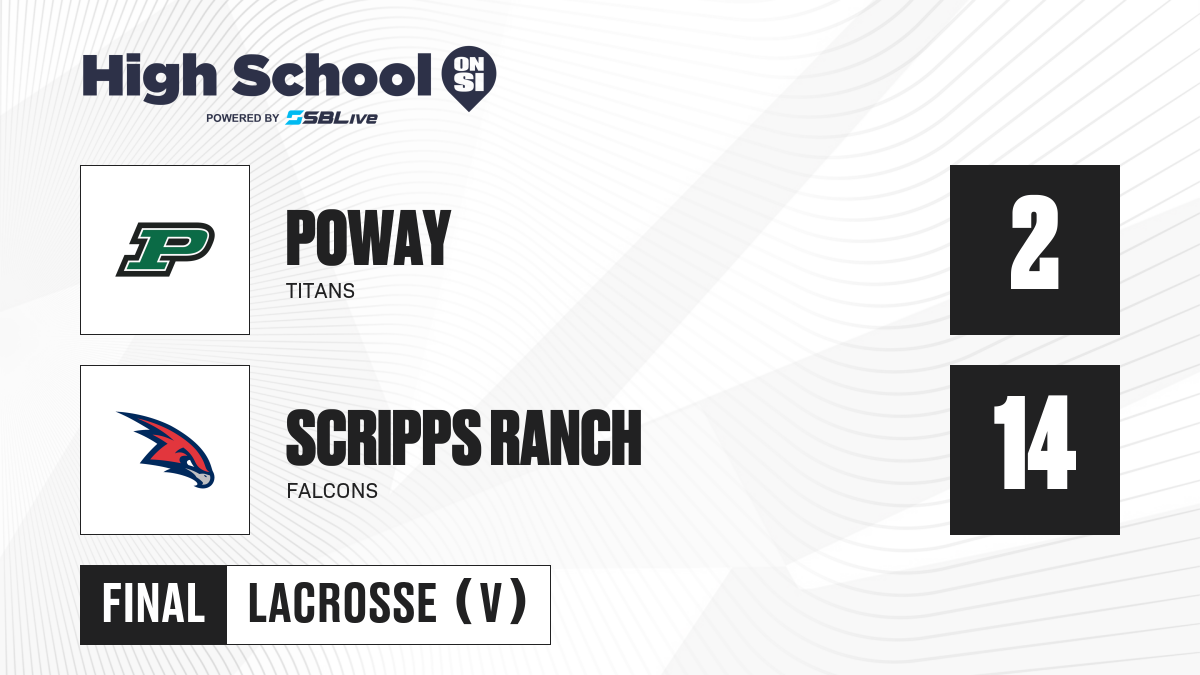 High School ON SI
POWERED BY SBLive

P

POWAY
TITANS

2

SCRIPPS RANCH
FALCONS

14

FINAL LACROSSE (V)